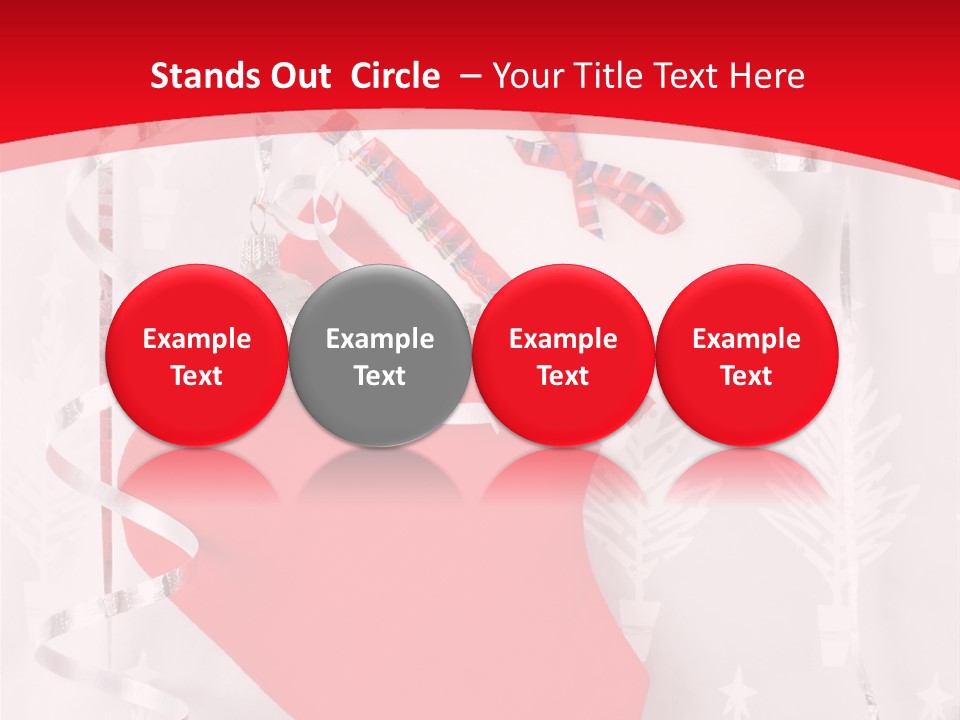 Stands Out Circle – Your Title Text Here

Example Text

Example Text

Example Text

Example Text